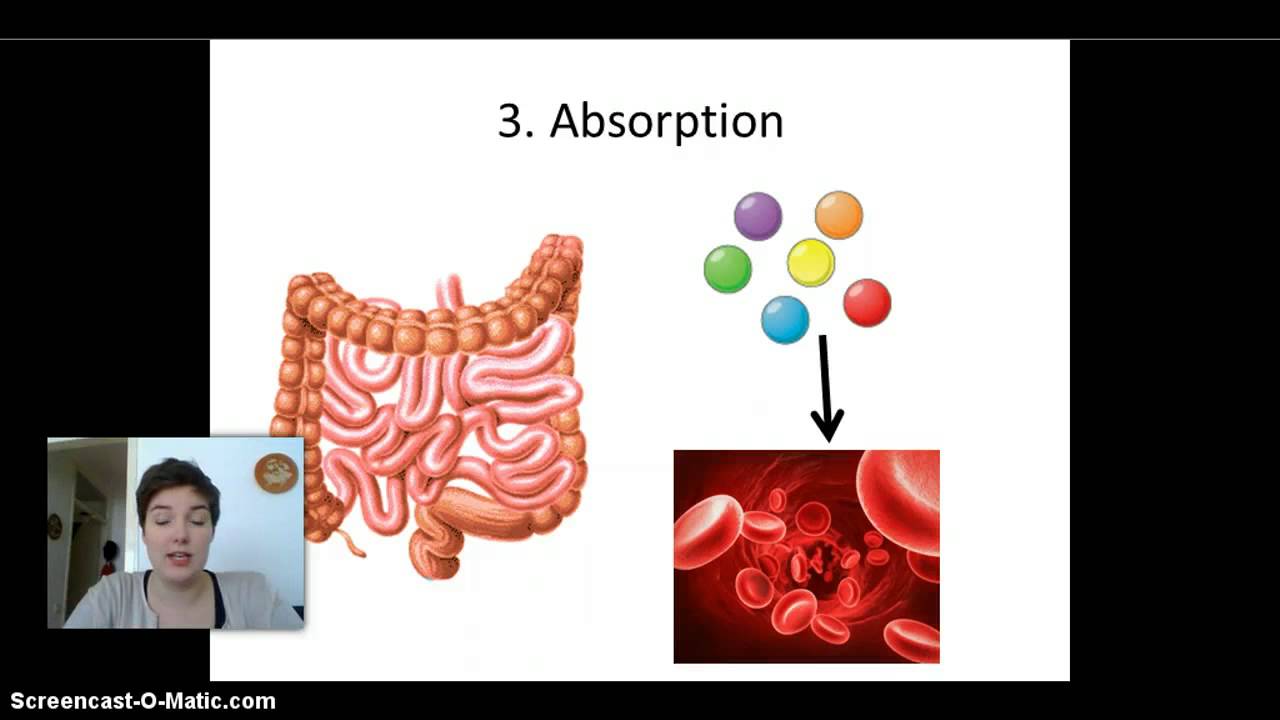 3. Absorption

Screencast-O-Matic.com